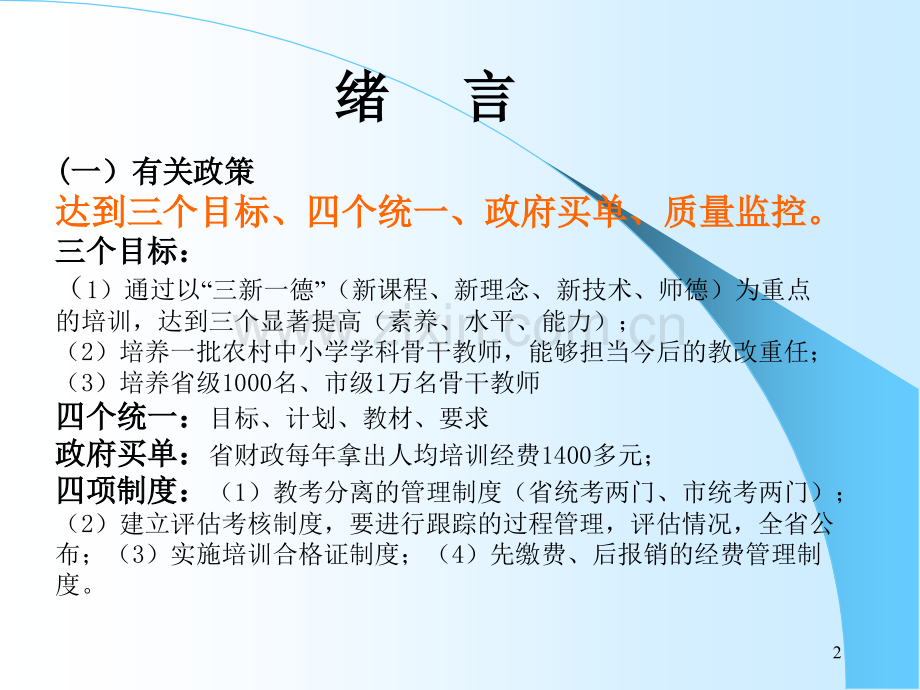 绪　言

（一）有关政策

达到三个目标、四个统一、政府买单、质量监控。

三个目标：

（1）通过以“三新一德”（新课程、新理念、新技术、师德）为重点的培训，达到三个显著提高（素养、水平、能力）；

（2）培养一批农村中小学学科骨干教师，能够担当今后的教改重任；

（3）培养省级1000名、市级1万名骨干教师

四个统一：目标、计划、教材、要求

政府买单：省财政每年拿出人均培训经费1400多元；

四项制度：（1）教考分离的管理制度（省统考两门、市统考两门）；（2）建立评估考核制度，要进行跟踪的过程管理，评估情况，全省公布；（3）实施培训合格证制度；（4）先缴费、后报销的经费管理制度。

www.zixin.com.cn

2